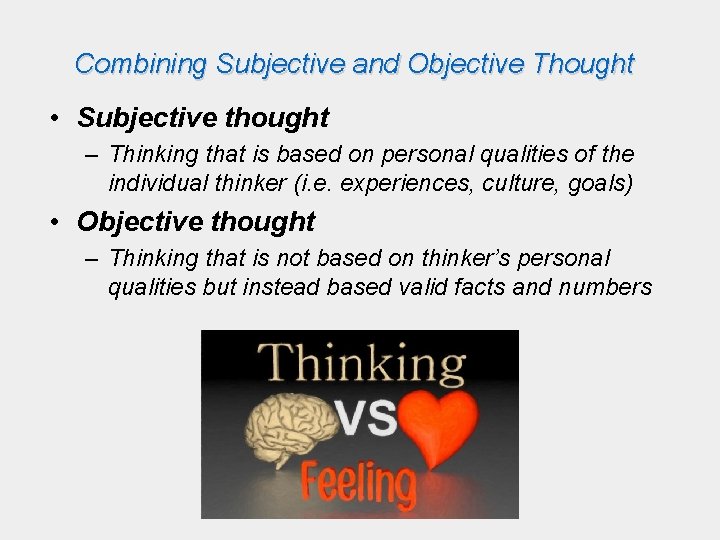 Combining Subjective and Objective Thought

• Subjective thought

– Thinking that is based on personal qualities of the individual thinker (i.e. experiences, culture, goals)

• Objective thought

– Thinking that is not based on thinker's personal qualities but instead based valid facts and numbers

Thinking

VS

Feeling